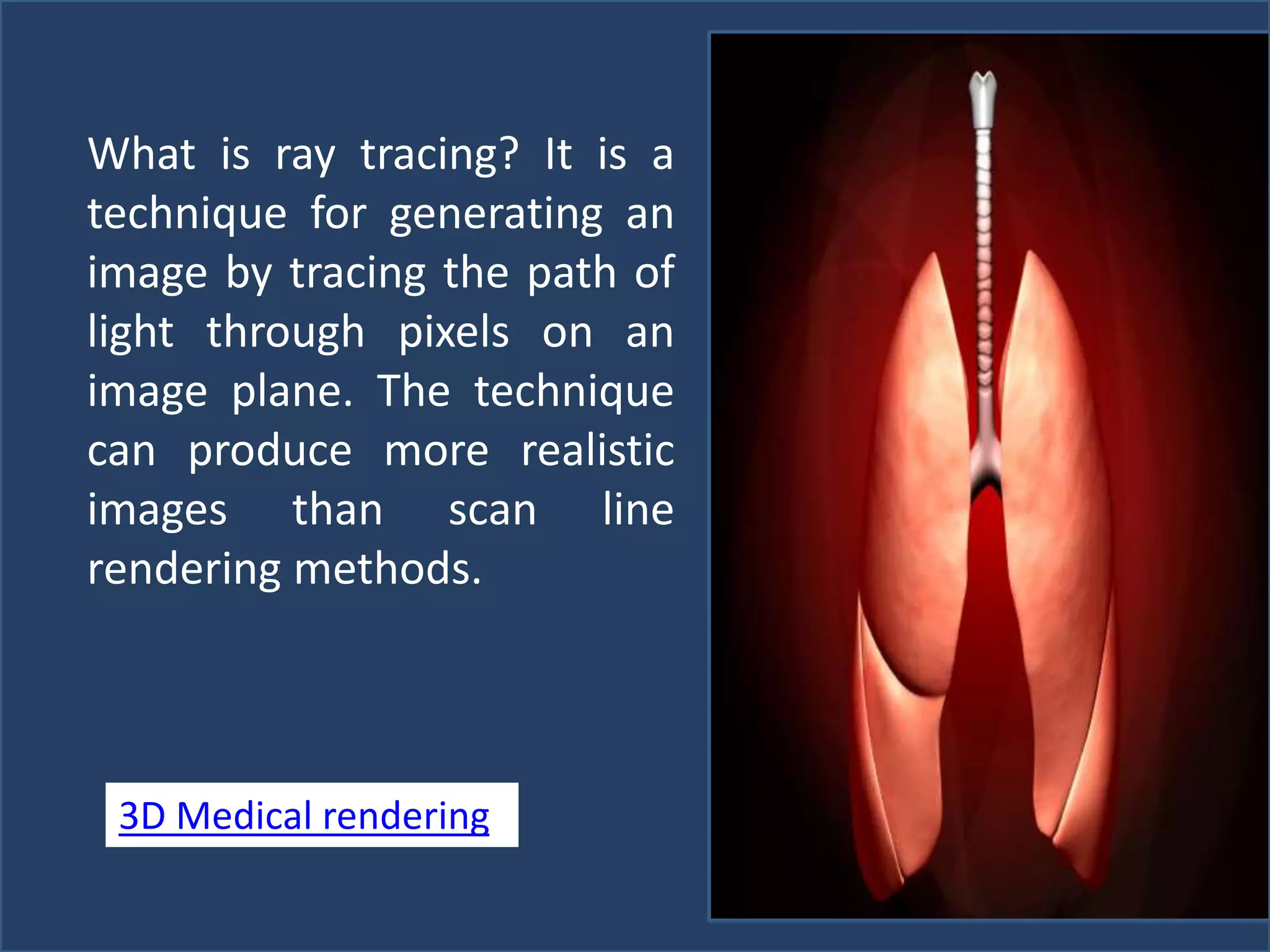 What is ray tracing? It is a technique for generating an image by tracing the path of light through pixels on an image plane. The technique can produce more realistic images than scan line rendering methods.

3D Medical rendering